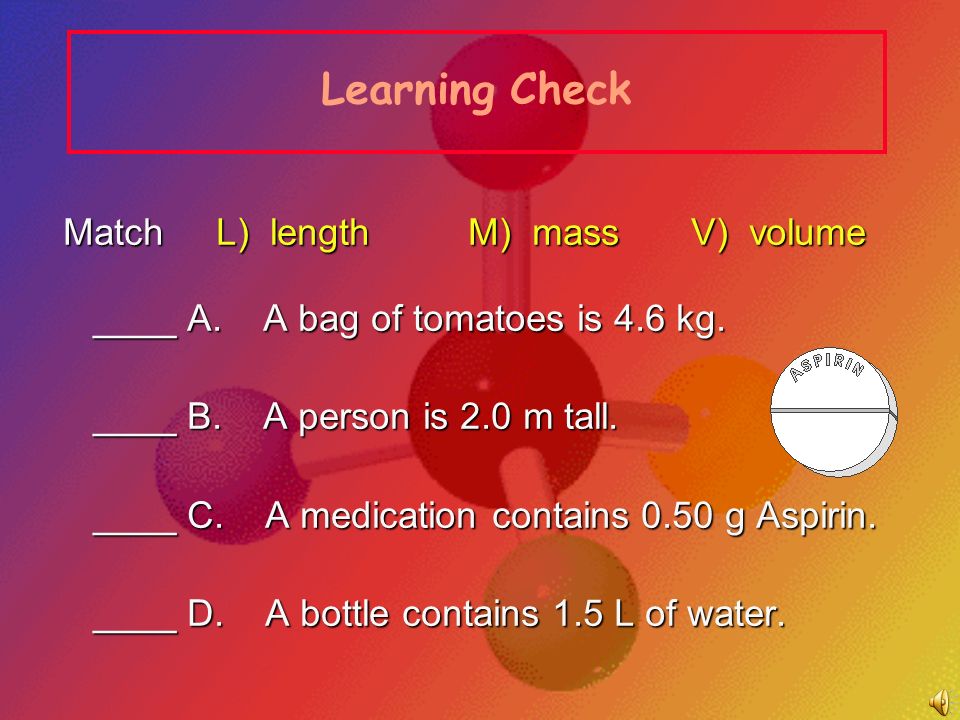 Learning Check

Match L) length M) mass V) volume

____ A. A bag of tomatoes is 4.6 kg.

____ B. A person is 2.0 m tall.

ASPIRIN

____ C. A medication contains 0.50 g Aspirin.

____ D. A bottle contains 1.5 L of water.